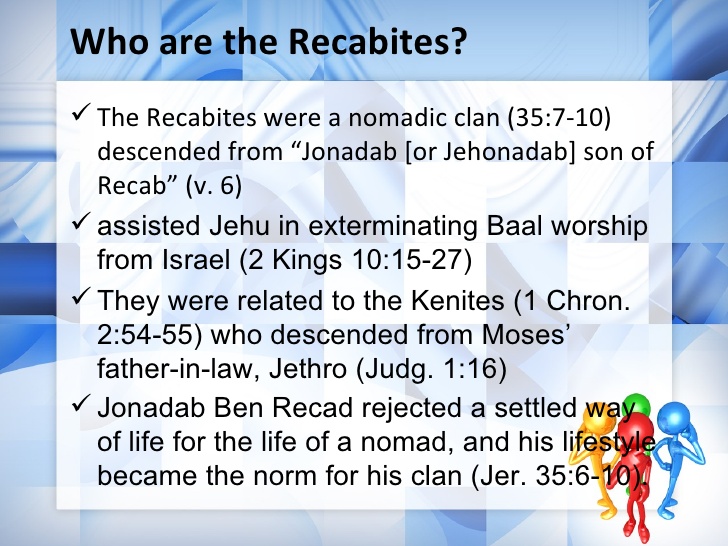 Who are the Recabites?

✓ The Recabites were a nomadic clan (35:7-10) descended from “Jonadab [or Jehonadab] son of Recab” (v. 6)

✓ assisted Jehu in exterminating Baal worship from Israel (2 Kings 10:15-27)

✓ They were related to the Kenites (1 Chron. 2:54-55) who descended from Moses’ father-in-law, Jethro (Judg. 1:16)

✓ Jonadab Ben Recad rejected a settled way of life for the life of a nomad, and his lifestyle became the norm for his clan (Jer. 35:6-10).